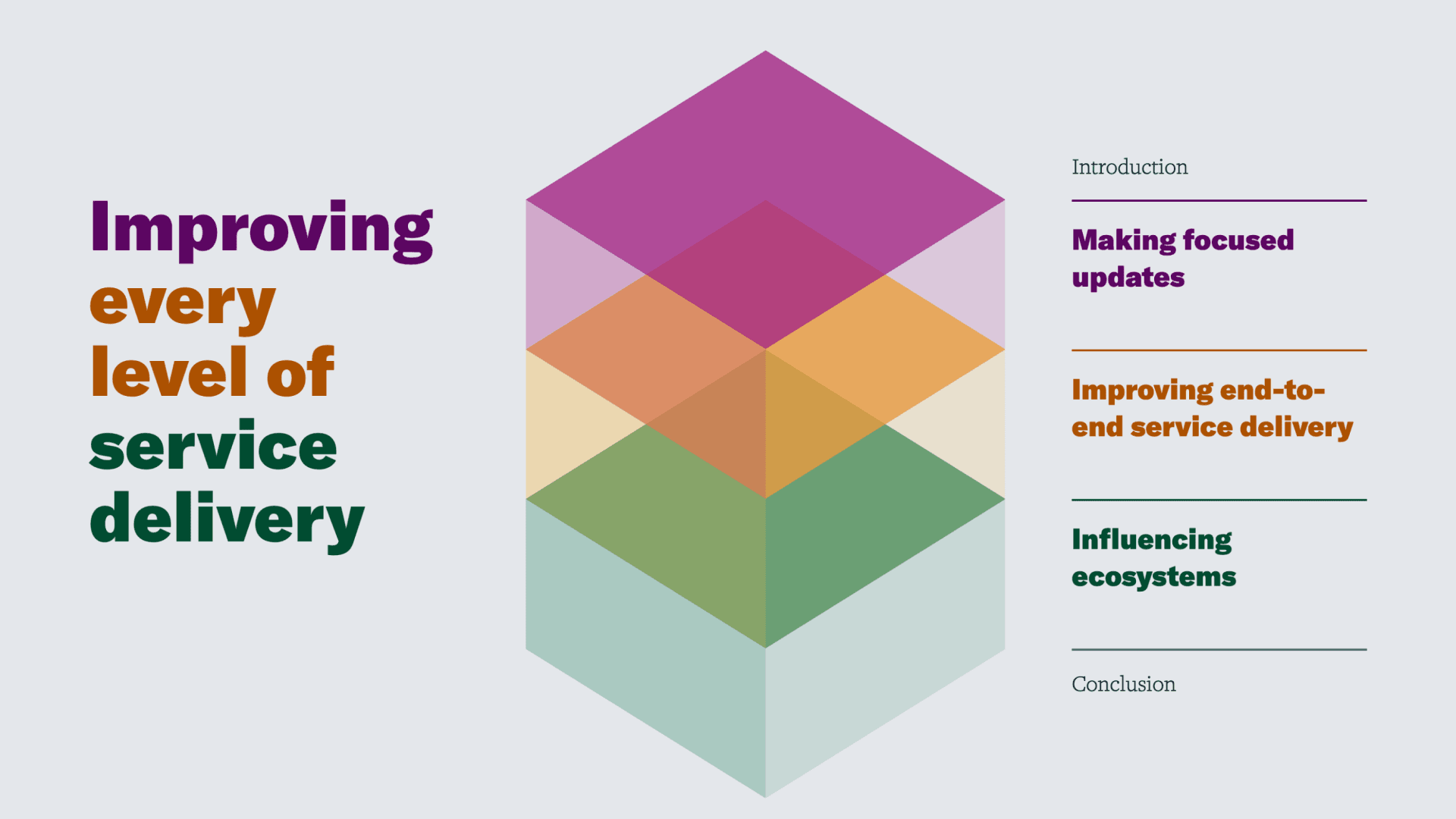 Improving every level of service delivery

Introduction

Making focused updates

Improving end-to-end service delivery

Influencing ecosystems

Conclusion